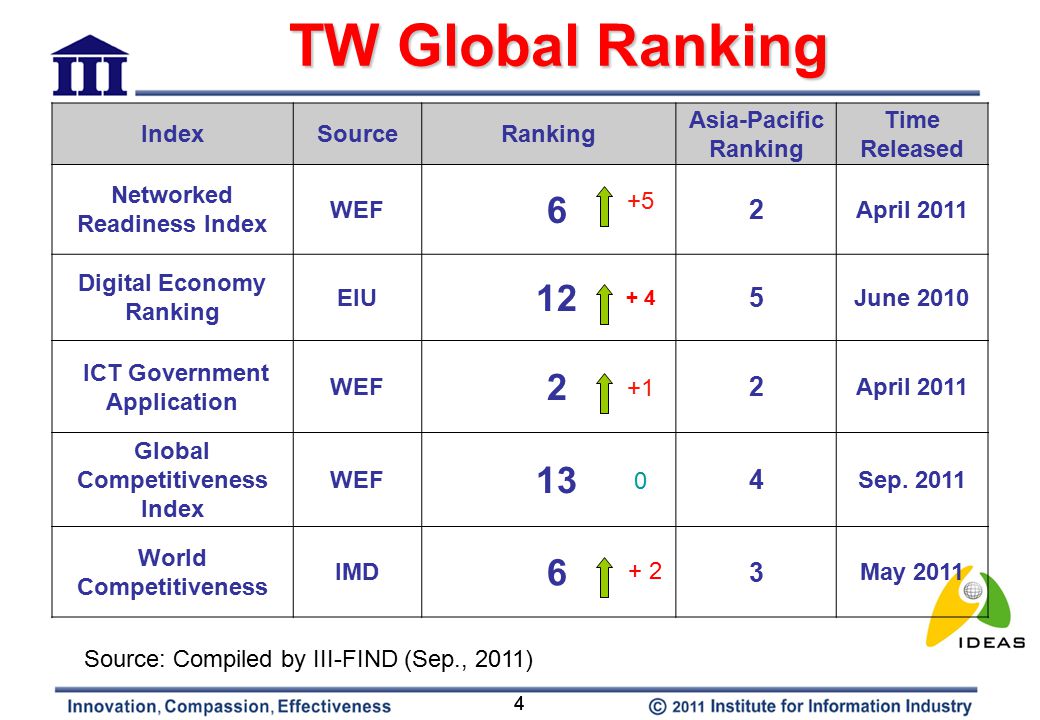 III

TW Global Ranking

| Index | Source | Ranking | Asia-Pacific Ranking | Time Released |
|---|---|---|---|---|
| Networked Readiness Index | WEF | 6 +5 | 2 | April 2011 |
| Digital Economy Ranking | EIU | 12 + 4 | 5 | June 2010 |
| ICT Government Application | WEF | 2 +1 | 2 | April 2011 |
| Global Competitiveness Index | WEF | 13 0 | 4 | Sep. 2011 |
| World Competitiveness | IMD | 6 + 2 | 3 | May 2011 |

IDEAS

Source: Compiled by III-FIND (Sep., 2011)

Innovation, Compassion, Effectiveness 4 © 2011 Institute for Information Industry